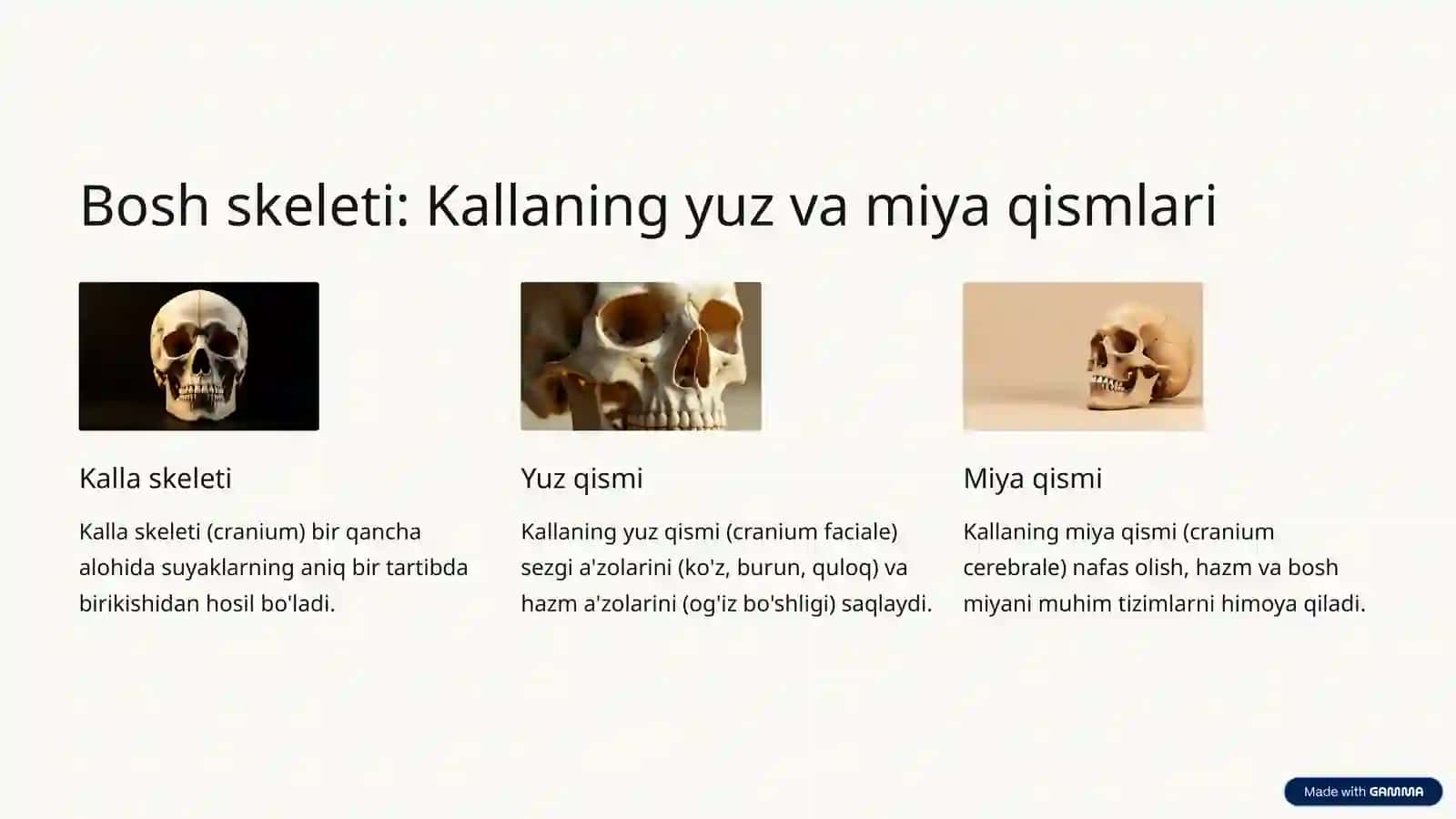 Bosh skeleti: Kallaning yuz va miya qismlari

Kalla skeleti

Kalla skeleti (cranium) bir qancha alohida suyaklarning aniq bir tartibda birikishidan hosil bo'ladi.

Yuz qismi

Kallaning yuz qismi (cranium faciale) sezgi a'zolarini (ko'z, burun, quloq) va hazm a'zolarini (og'iz bo'shligi) saqlaydi.

Miya qismi

Kallaning miya qismi (cranium cerebrale) nafas olish, hazm va bosh miyani muhim tizimlarni himoya qiladi.

Made with GAMMA